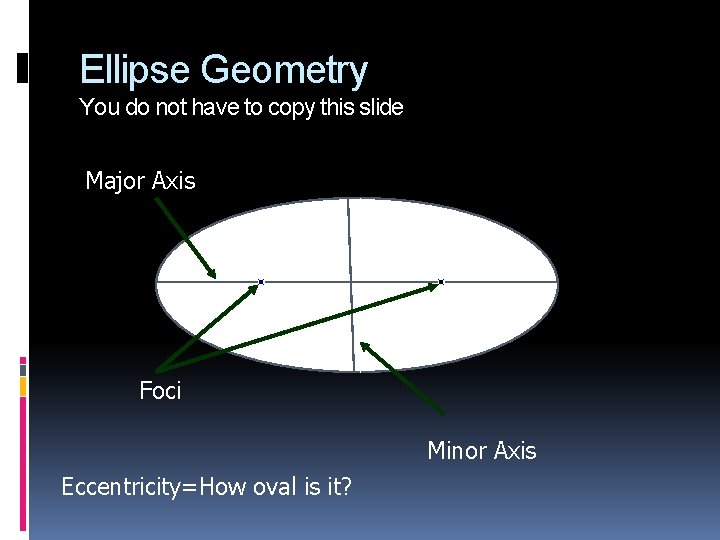 Ellipse Geometry
You do not have to copy this slide

Major Axis

Foci

Minor Axis

Eccentricity=How oval is it?